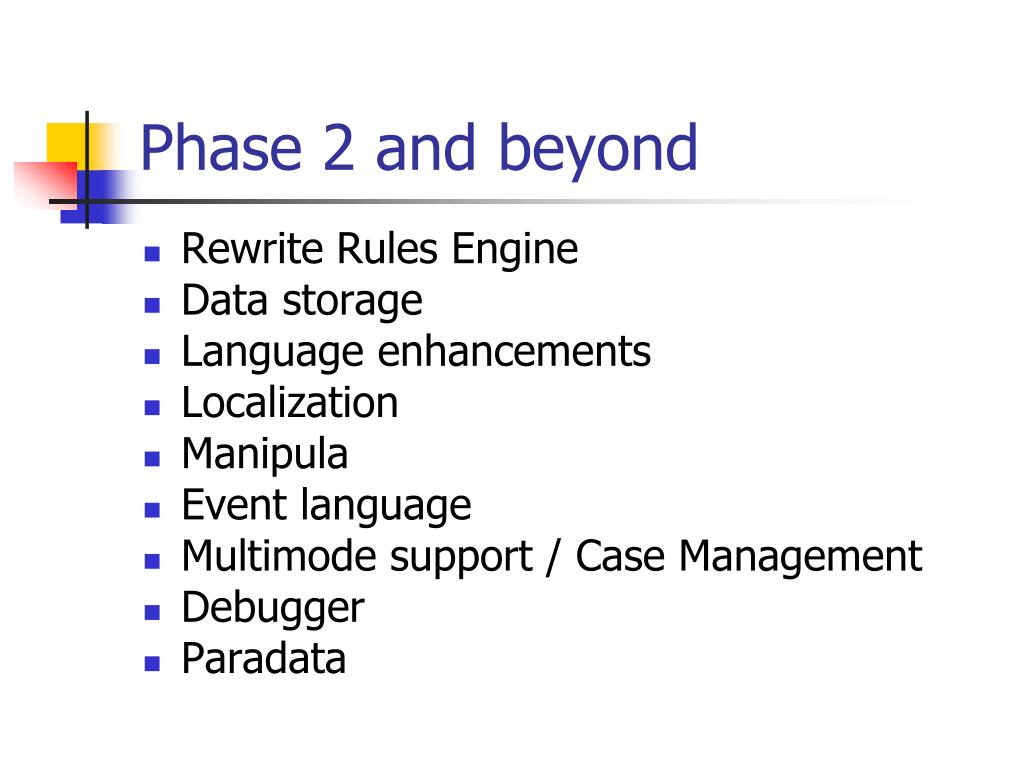 Phase 2 and beyond

- Rewrite Rules Engine
- Data storage
- Language enhancements
- Localization
- Manipula
- Event language
- Multimode support / Case Management
- Debugger
- Paradata